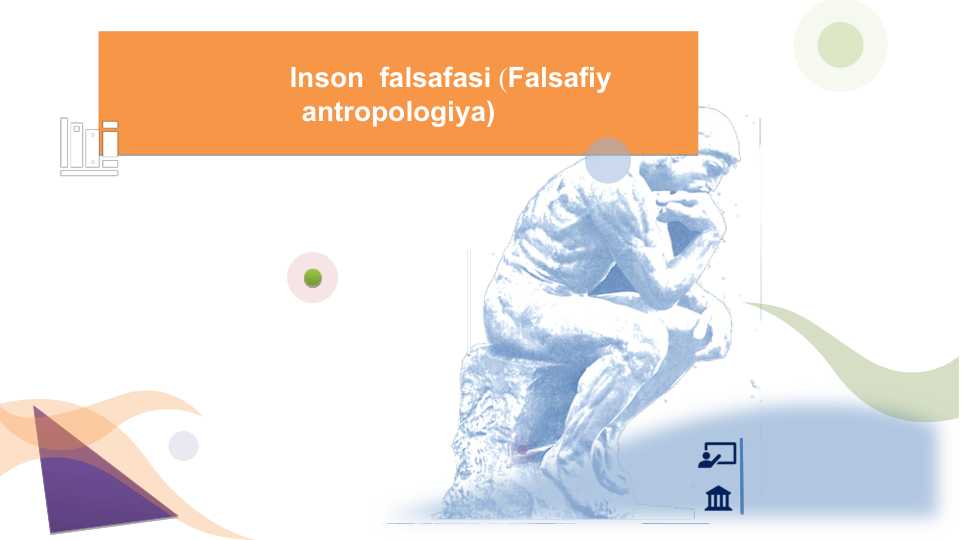 Inson falsafasi (Falsafiy antropologiya)